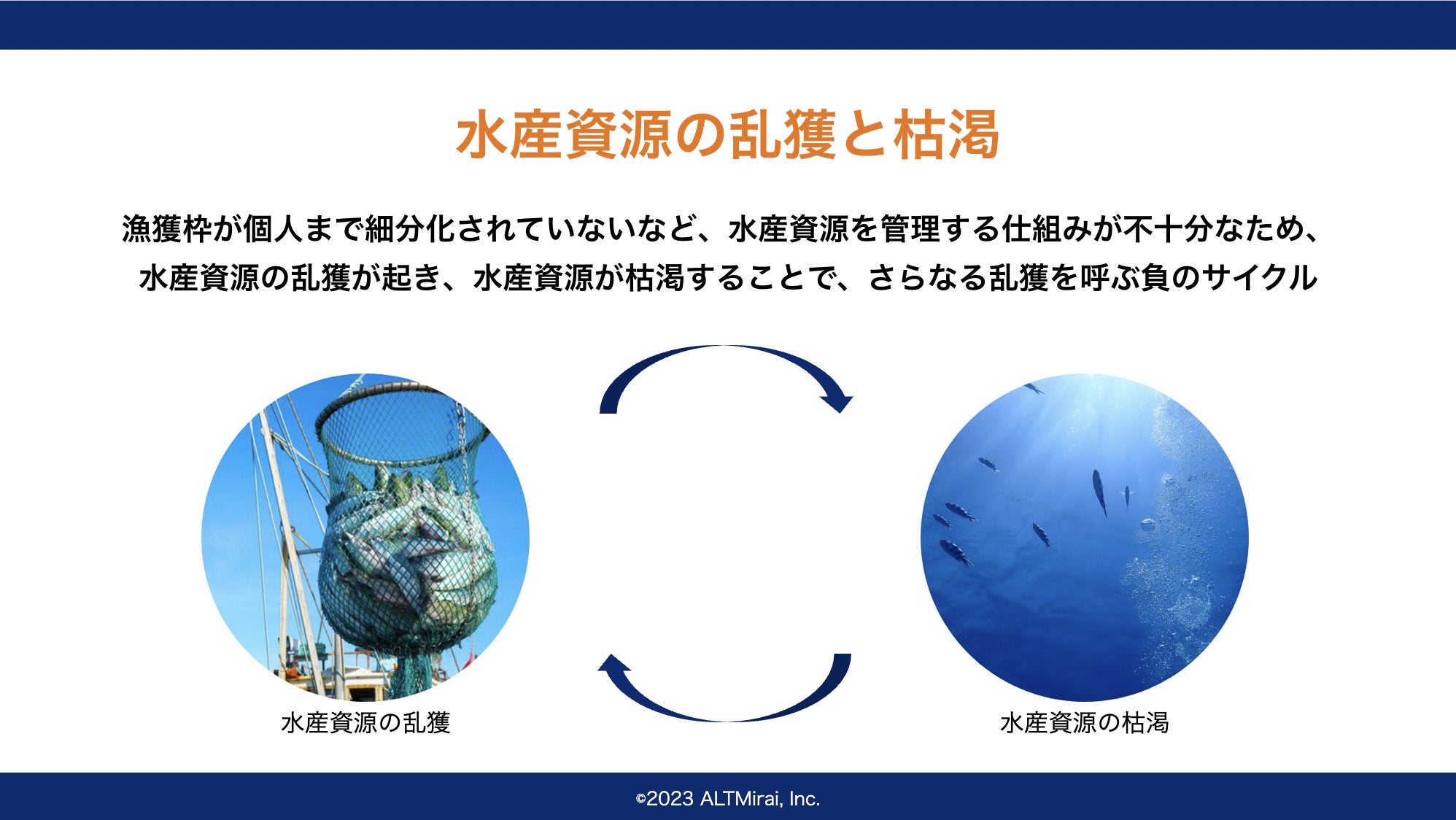 水産資源の乱獲と枯渇

漁獲枠が個人まで細分化されていないなど、水産資源を管理する仕組みが不十分なため、水産資源の乱獲が起き、水産資源が枯渇することで、さらなる乱獲を呼ぶ負のサイクル

水産資源の乱獲

水産資源の枯渇

©2023 ALTMirai, Inc.